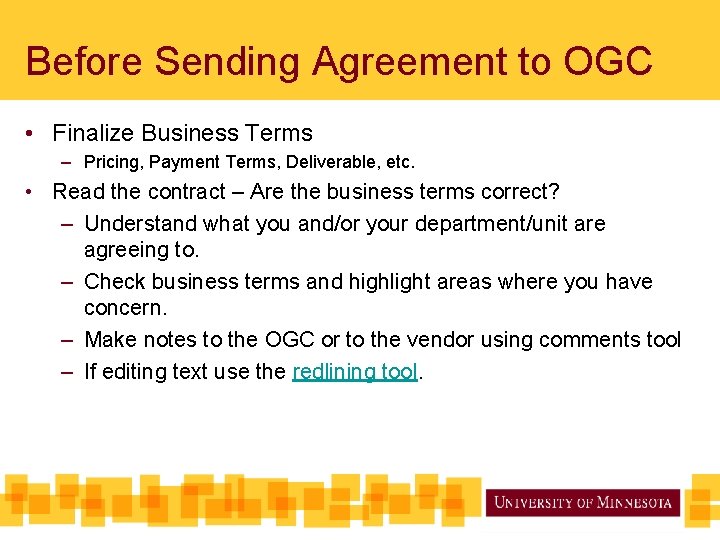 Before Sending Agreement to OGC

• Finalize Business Terms
– Pricing, Payment Terms, Deliverable, etc.

• Read the contract – Are the business terms correct?
– Understand what you and/or your department/unit are agreeing to.
– Check business terms and highlight areas where you have concern.
– Make notes to the OGC or to the vendor using comments tool
– If editing text use the redlining tool.

UNIVERSITY OF MINNESOTA